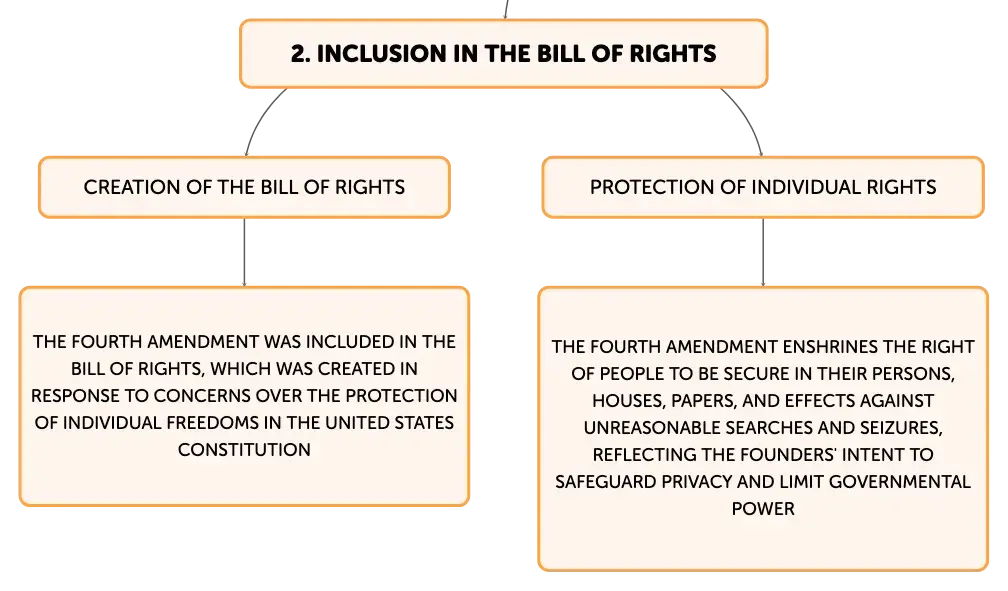 2. INCLUSION IN THE BILL OF RIGHTS

CREATION OF THE BILL OF RIGHTS

THE FOURTH AMENDMENT WAS INCLUDED IN THE BILL OF RIGHTS, WHICH WAS CREATED IN RESPONSE TO CONCERNS OVER THE PROTECTION OF INDIVIDUAL FREEDOMS IN THE UNITED STATES CONSTITUTION

PROTECTION OF INDIVIDUAL RIGHTS

THE FOURTH AMENDMENT ENSHRINES THE RIGHT OF PEOPLE TO BE SECURE IN THEIR PERSONS, HOUSES, PAPERS, AND EFFECTS AGAINST UNREASONABLE SEARCHES AND SEIZURES, REFLECTING THE FOUNDERS' INTENT TO SAFEGUARD PRIVACY AND LIMIT GOVERNMENTAL POWER